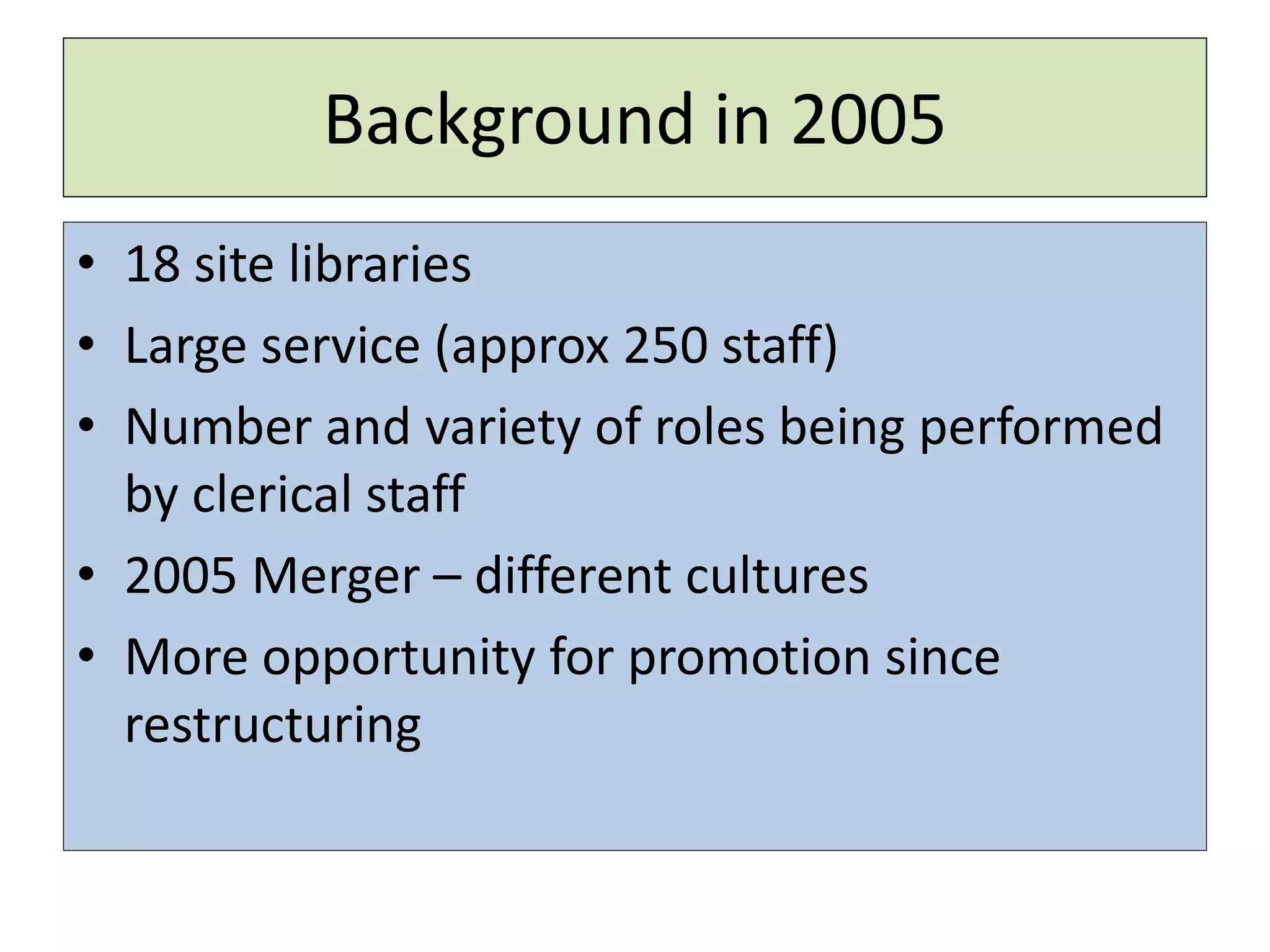 Background in 2005

• 18 site libraries
• Large service (approx 250 staff)
• Number and variety of roles being performed by clerical staff
• 2005 Merger – different cultures
• More opportunity for promotion since restructuring